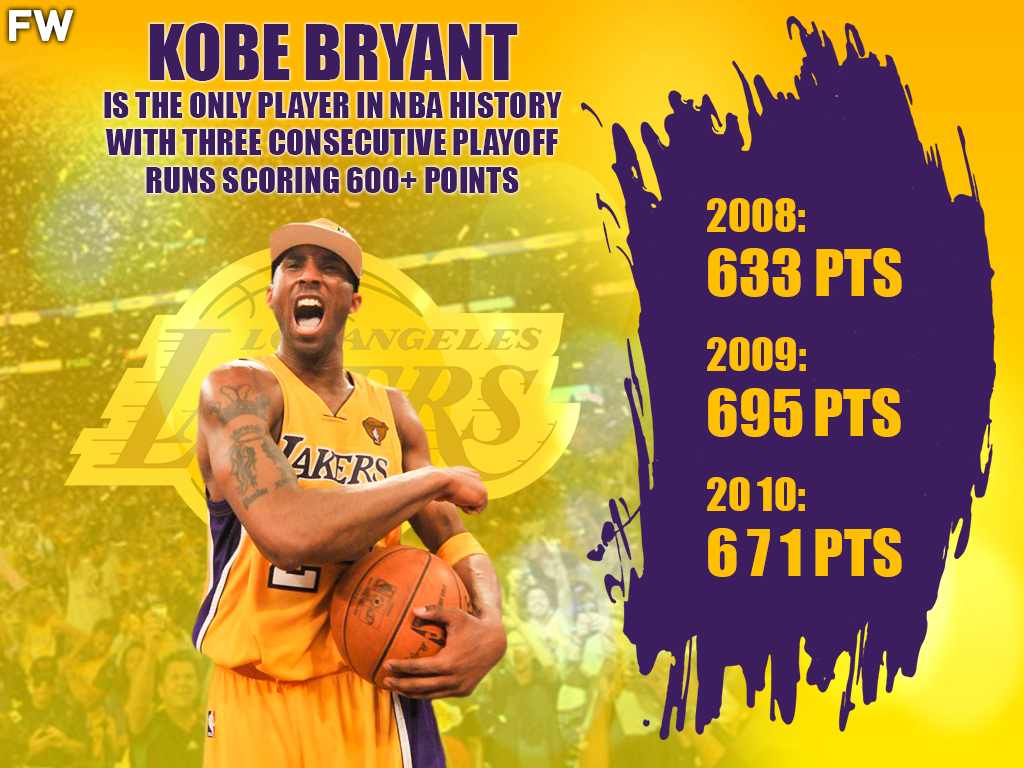 FW

KOBE BRYANT
IS THE ONLY PLAYER IN NBA HISTORY WITH THREE CONSECUTIVE PLAYOFF RUNS SCORING 600+ POINTS

LOS ANGELES LAKERS

LAKERS

2008:
633 PTS

2009:
695 PTS

2010:
671 PTS